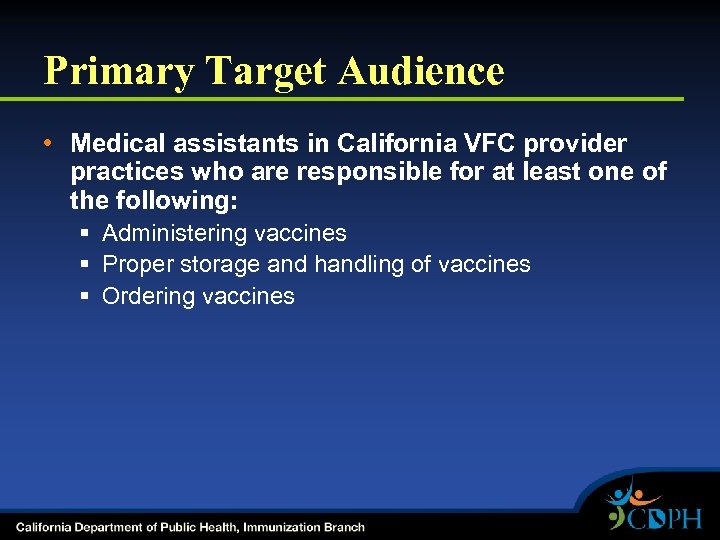 Primary Target Audience

• Medical assistants in California VFC provider practices who are responsible for at least one of the following:
  ▪ Administering vaccines
  ▪ Proper storage and handling of vaccines
  ▪ Ordering vaccines

California Department of Public Health, Immunization Branch

CDPH